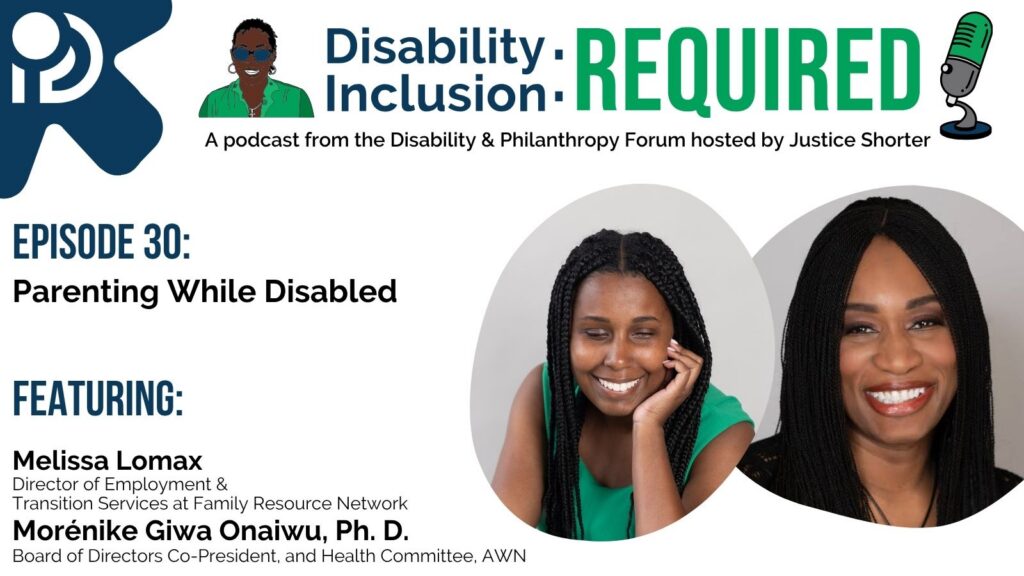 Disability · Inclusion · REQUIRED

A podcast from the Disability & Philanthropy Forum hosted by Justice Shorter

EPISODE 30:
Parenting While Disabled

FEATURING:

Melissa Lomax
Director of Employment & Transition Services at Family Resource Network

Morénike Giwa Onaiwu, Ph. D.
Board of Directors Co-President, and Health Committee, AWN